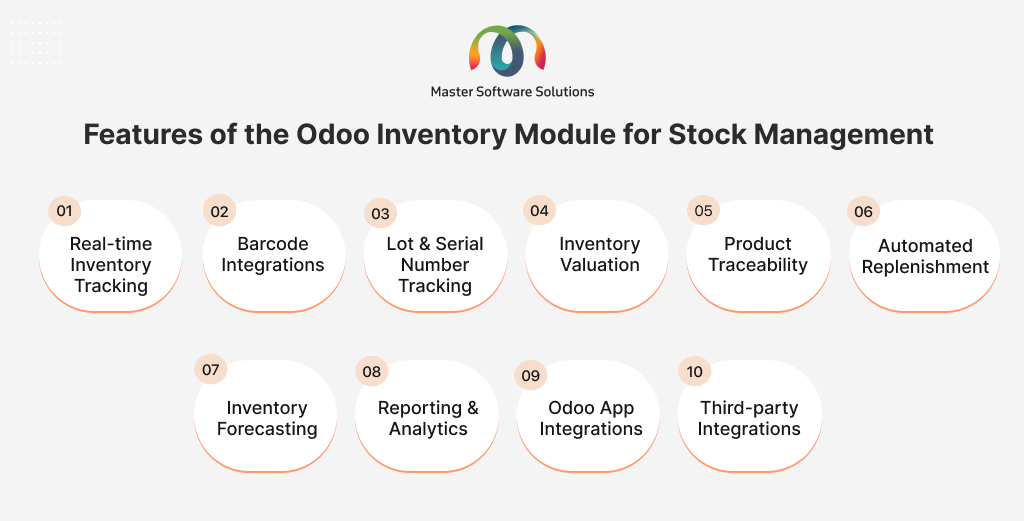 Master Software Solutions

Features of the Odoo Inventory Module for Stock Management

01
Real-time Inventory Tracking

02
Barcode Integrations

03
Lot & Serial Number Tracking

04
Inventory Valuation

05
Product Traceability

06
Automated Replenishment

07
Inventory Forecasting

08
Reporting & Analytics

09
Odoo App Integrations

10
Third-party Integrations